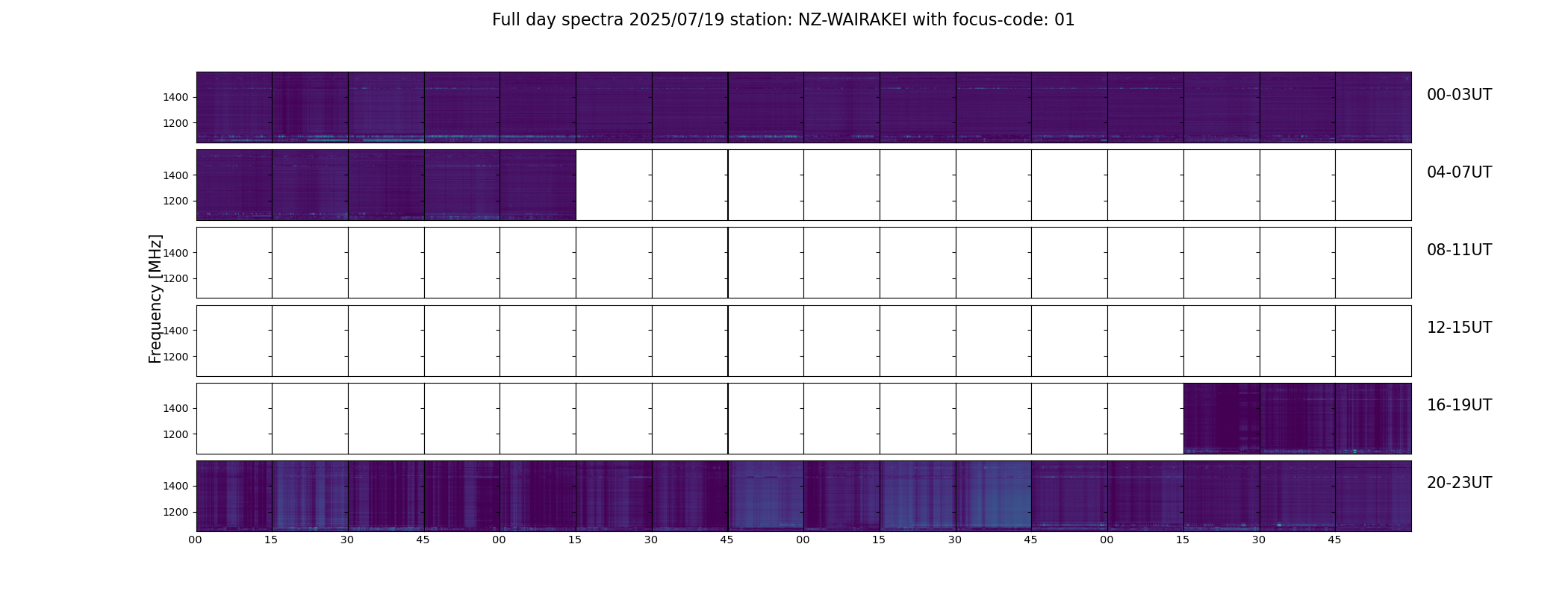 Full day spectra 2025/07/19 station: NZ-WAIRAKEI with focus-code: 01

Frequency [MHz]

1400
1200
00-03UT

1400
1200
04-07UT

1400
1200
08-11UT

1400
1200
12-15UT

1400
1200
16-19UT

1400
1200
20-23UT

00 15 30 45 00 15 30 45 00 15 30 45 00 15 30 45